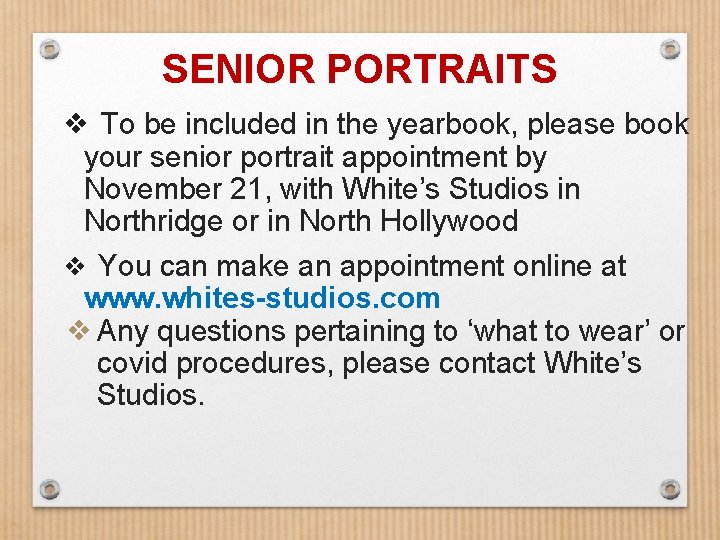 SENIOR PORTRAITS

❖ To be included in the yearbook, please book your senior portrait appointment by November 21, with White’s Studios in Northridge or in North Hollywood

❖ You can make an appointment online at www.whites-studios.com

❖ Any questions pertaining to ‘what to wear’ or covid procedures, please contact White’s Studios.